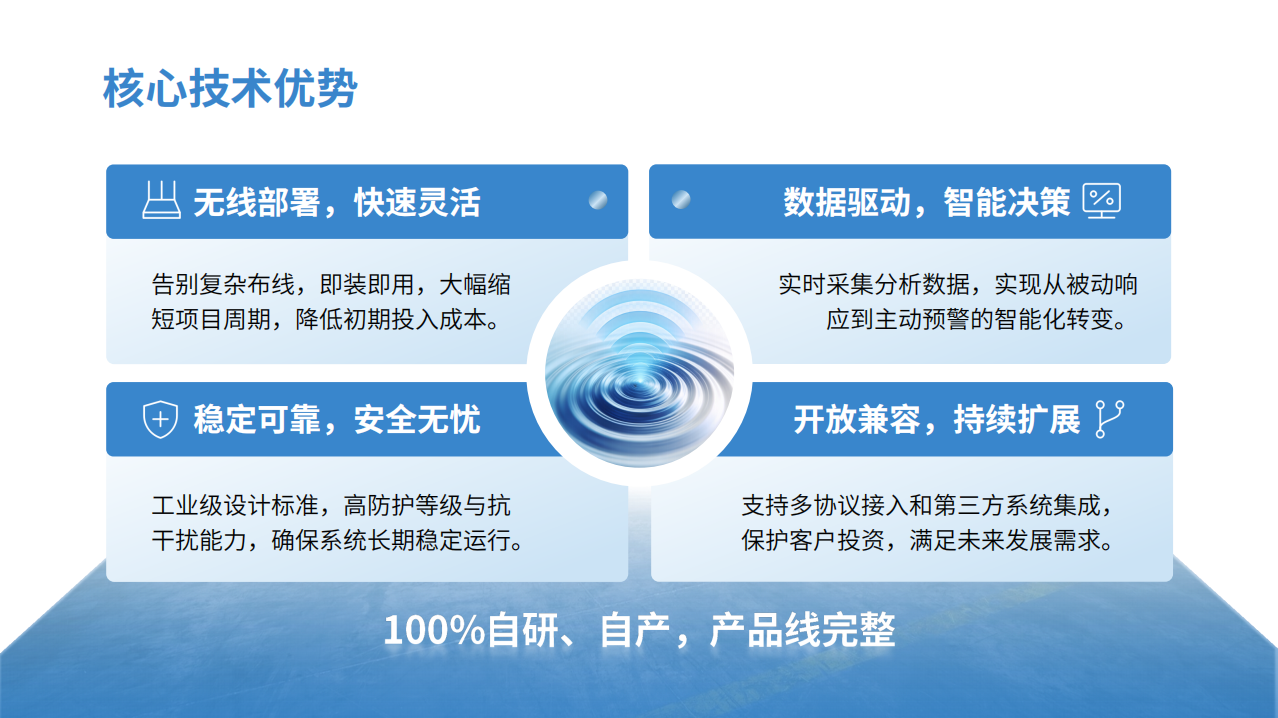 核心技术优势

无线部署，快速灵活

告别复杂布线，即装即用，大幅缩短项目周期，降低初期投入成本。

数据驱动，智能决策

实时采集分析数据，实现从被动响应到主动预警的智能化转变。

稳定可靠，安全无忧

工业级设计标准，高防护等级与抗干扰能力，确保系统长期稳定运行。

开放兼容，持续扩展

支持多协议接入和第三方系统集成，保护客户投资，满足未来发展需求。

100%自研、自产，产品线完整